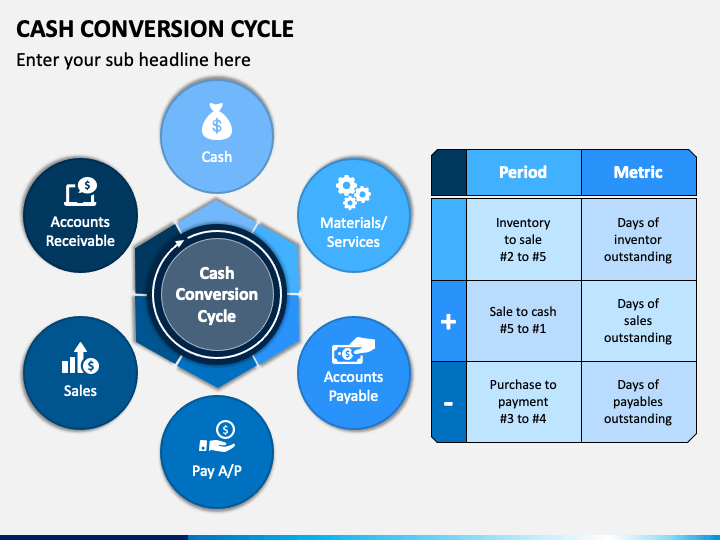 CASH CONVERSION CYCLE

Enter your sub headline here

Cash

Materials/ Services

Accounts Payable

Pay A/P

Sales

Accounts Receivable

Cash Conversion Cycle

| | Period | Metric |
|---|---|---|
| | Inventory to sale #2 to #5 | Days of inventor outstanding |
| + | Sale to cash #5 to #1 | Days of sales outstanding |
| - | Purchase to payment #3 to #4 | Days of payables outstanding |